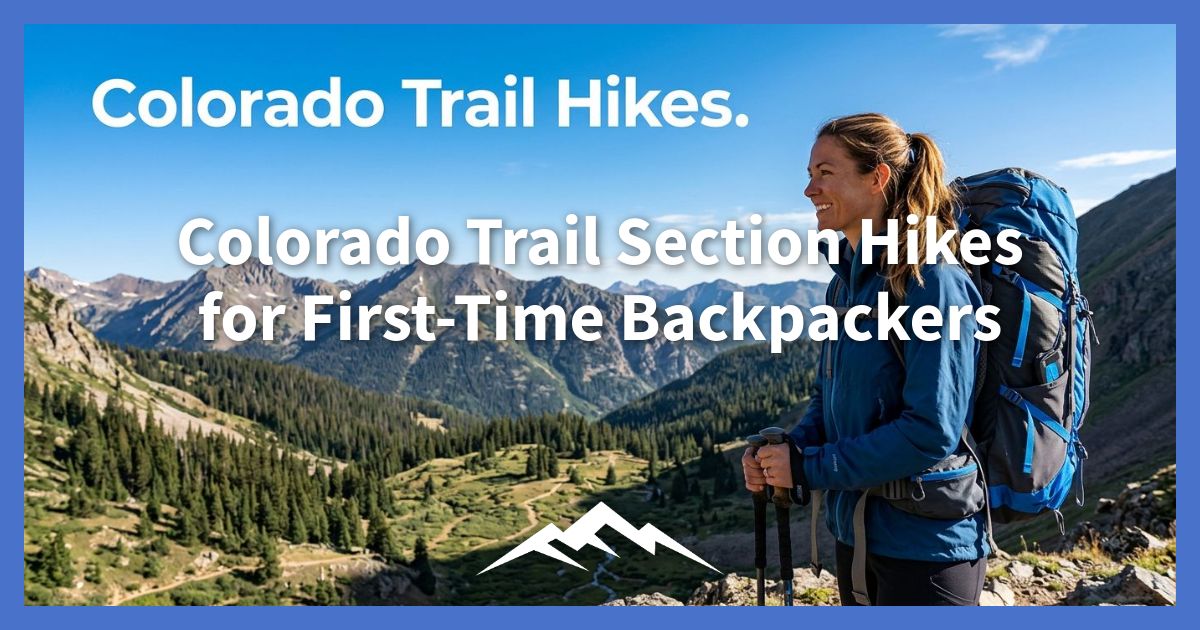 Colorado Trail Hikes.

Colorado Trail Section Hikes for First-Time Backpackers